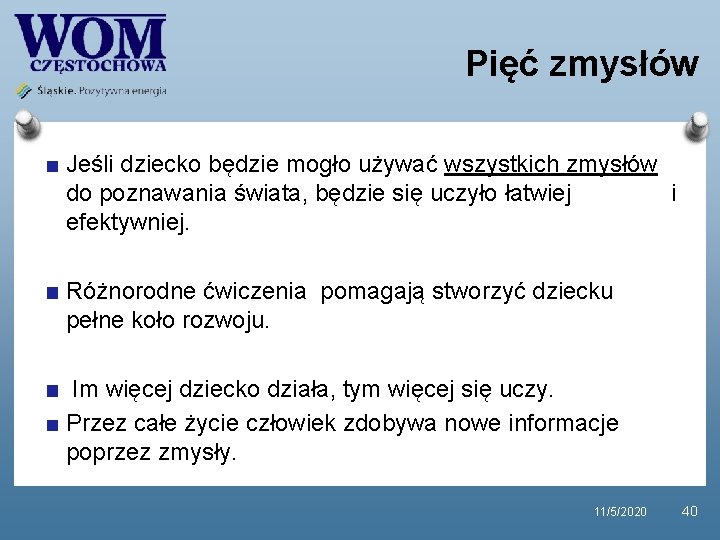 WOM
CZĘSTOCHOWA
Śląskie. Pozytywna energia

Pięć zmysłów

■ Jeśli dziecko będzie mogło używać wszystkich zmysłów do poznawania świata, będzie się uczyło łatwiej i efektywniej.

■ Różnorodne ćwiczenia pomagają stworzyć dziecku pełne koło rozwoju.

■ Im więcej dziecko działa, tym więcej się uczy.

■ Przez całe życie człowiek zdobywa nowe informacje poprzez zmysły.

11/5/2020 40